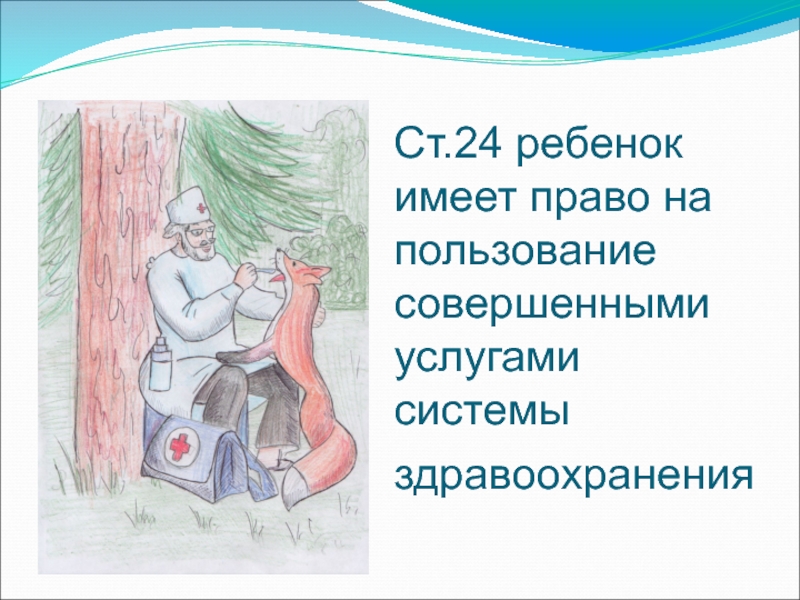 Ст.24 ребенок имеет право на пользование совершенными услугами системы здравоохранения